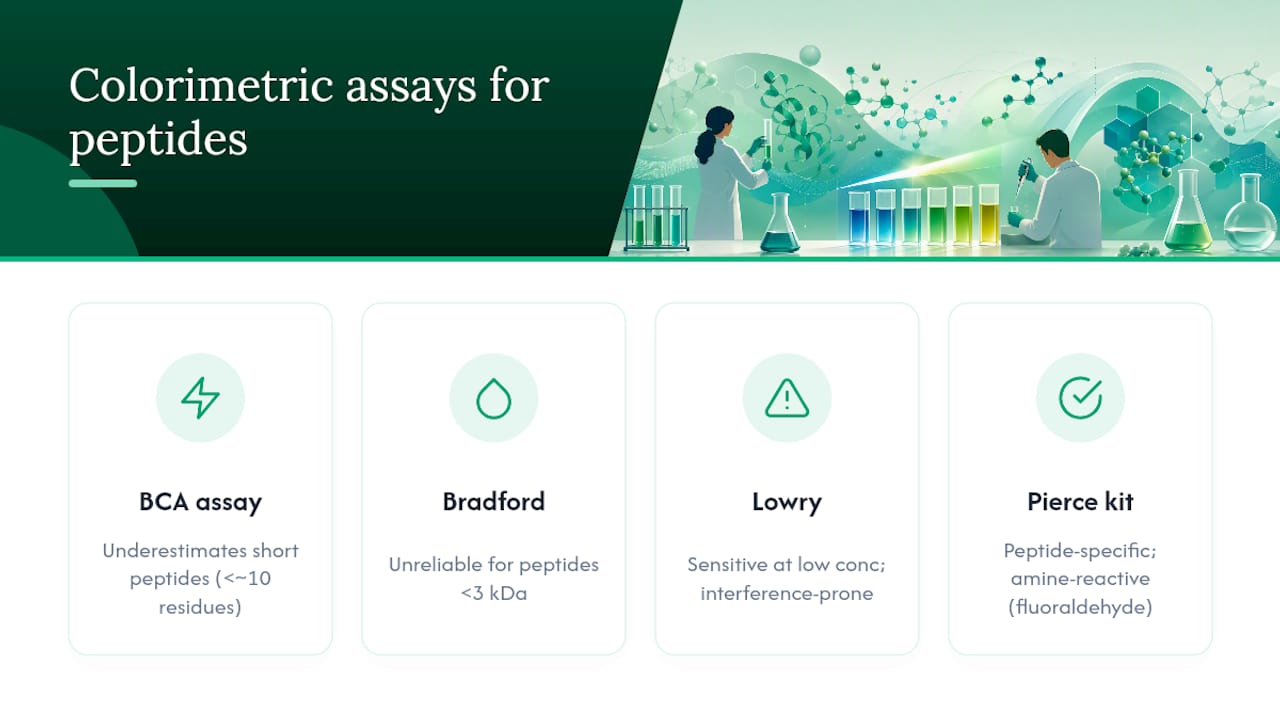 Colorimetric assays for peptides

BCA assay

Underestimates short peptides (<~10 residues)

Bradford

Unreliable for peptides <3 kDa

Lowry

Sensitive at low conc; interference-prone

Pierce kit

Peptide-specific; amine-reactive (fluoraldehyde)